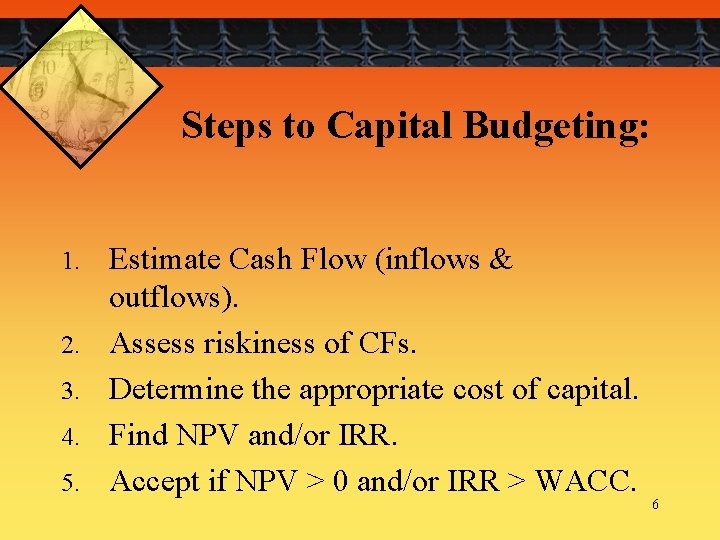 Steps to Capital Budgeting:

1. Estimate Cash Flow (inflows & outflows).
2. Assess riskiness of CFs.
3. Determine the appropriate cost of capital.
4. Find NPV and/or IRR.
5. Accept if NPV > 0 and/or IRR > WACC.

6